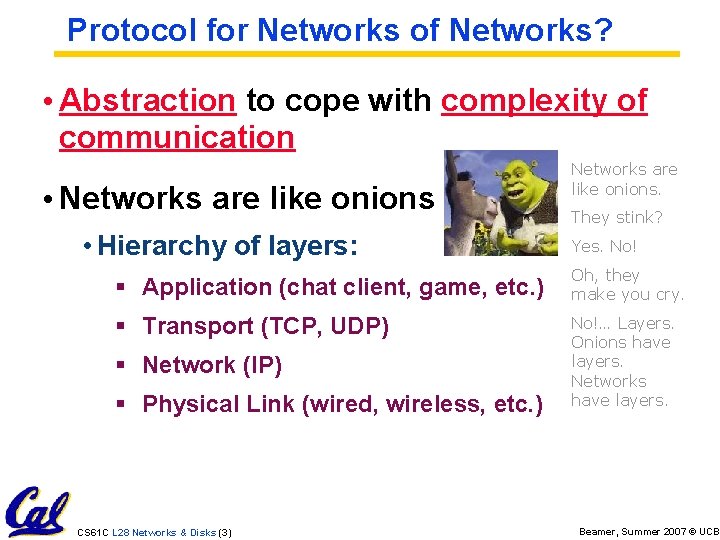 Protocol for Networks of Networks?

• Abstraction to cope with complexity of communication

• Networks are like onions

• Hierarchy of layers:

▪ Application (chat client, game, etc.)

▪ Transport (TCP, UDP)

▪ Network (IP)

▪ Physical Link (wired, wireless, etc.)

Networks are like onions.

They stink?

Yes. No!

Oh, they make you cry.

No!... Layers. Onions have layers. Networks have layers.

Cal

CS61C L28 Networks & Disks (3)

Beamer, Summer 2007 © UCB